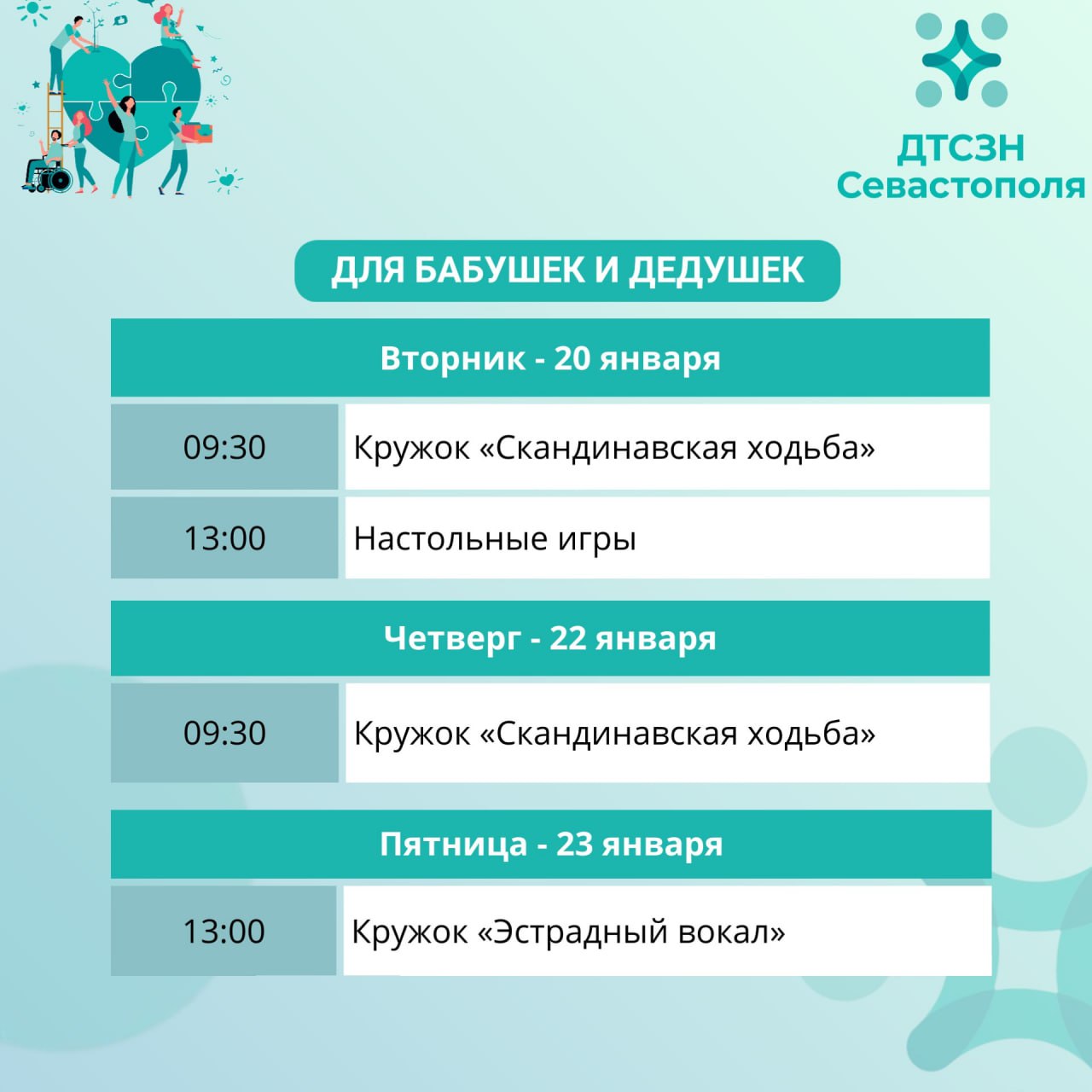 ДТСЗН
Севастополя

ДЛЯ БАБУШЕК И ДЕДУШЕК

Вторник - 20 января

| 09:30 | Кружок «Скандинавская ходьба» |
|---|---|
| 13:00 | Настольные игры |

Четверг - 22 января

| 09:30 | Кружок «Скандинавская ходьба» |
|---|---|

Пятница - 23 января

| 13:00 | Кружок «Эстрадный вокал» |
|---|---|